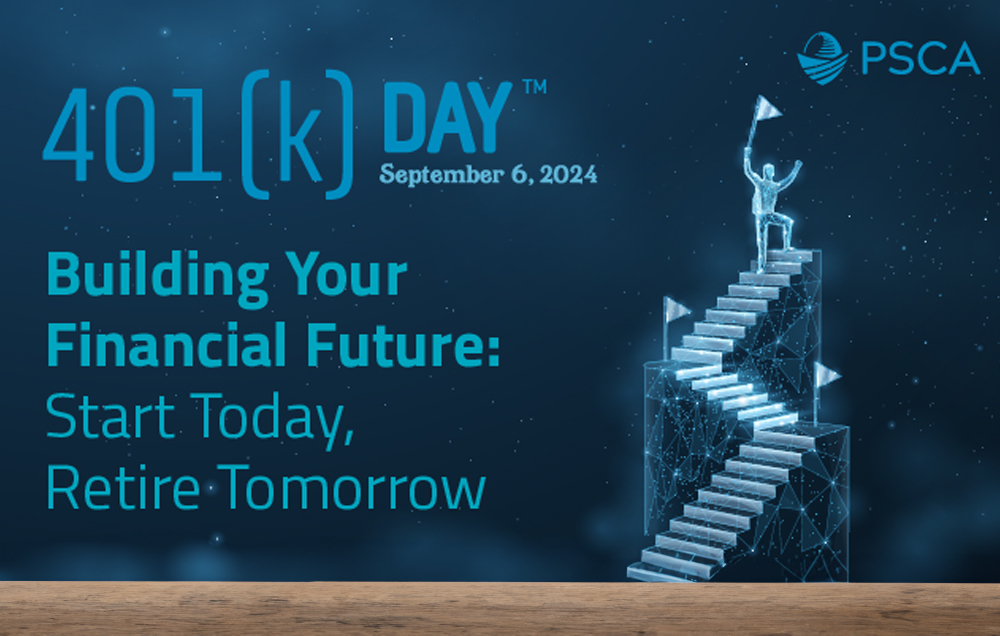 PSCA

401(k) DAY™
September 6, 2024

Building Your Financial Future:
Start Today, Retire Tomorrow